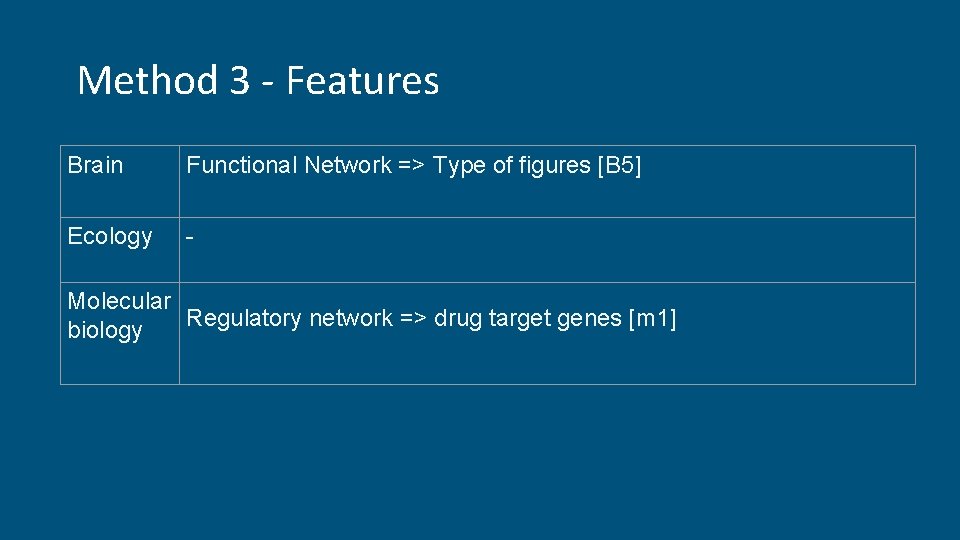 Method 3 - Features

| Brain | Functional Network => Type of figures [B5] |
|---|---|
| Ecology | - |
| Molecular biology | Regulatory network => drug target genes [m1] |